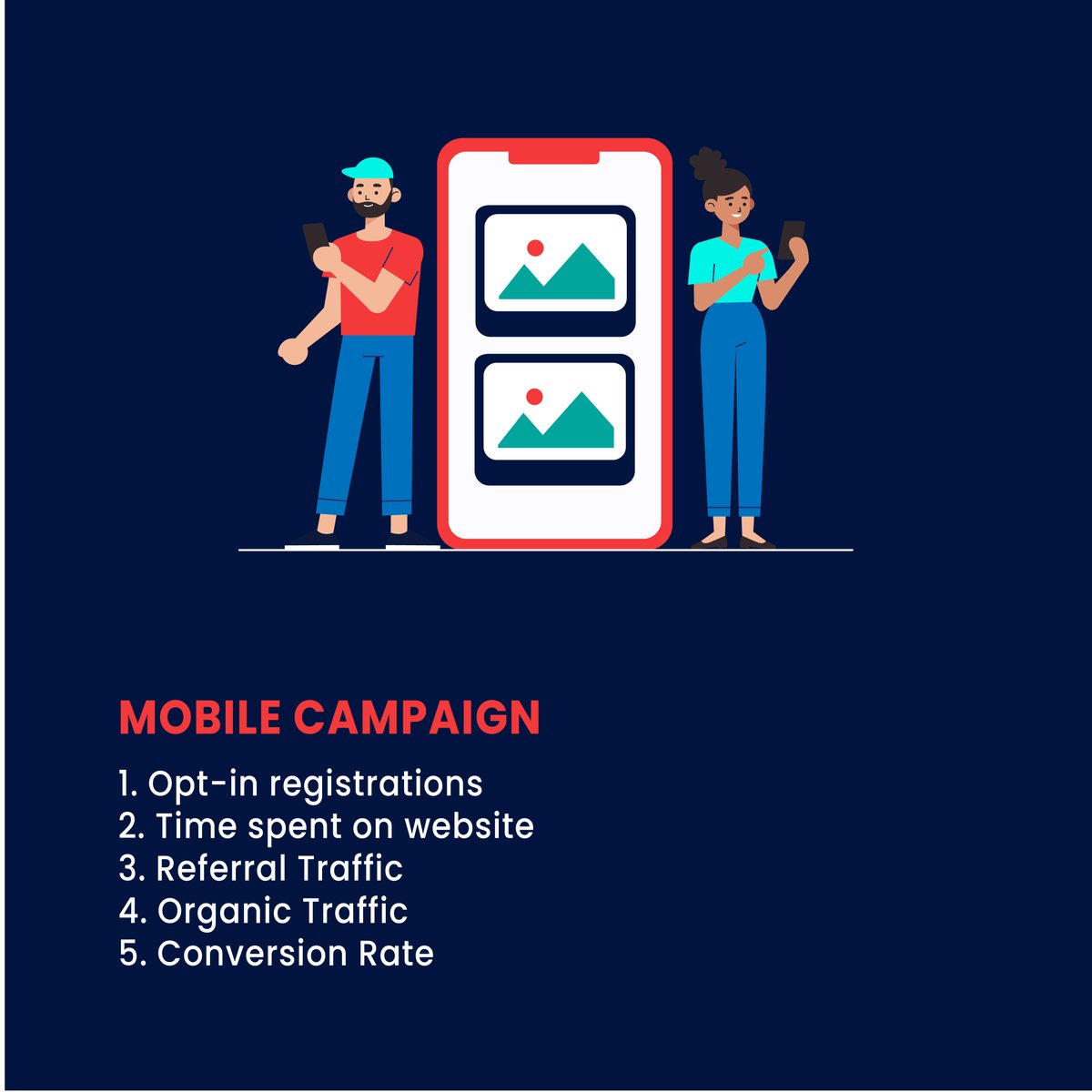 MOBILE CAMPAIGN

1. Opt-in registrations
2. Time spent on website
3. Referral Traffic
4. Organic Traffic
5. Conversion Rate